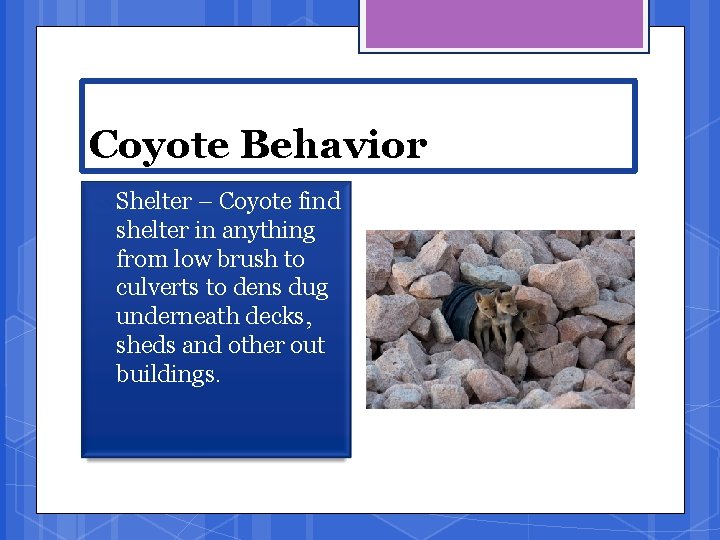 Coyote Behavior

Shelter – Coyote find shelter in anything from low brush to culverts to dens dug underneath decks, sheds and other out buildings.